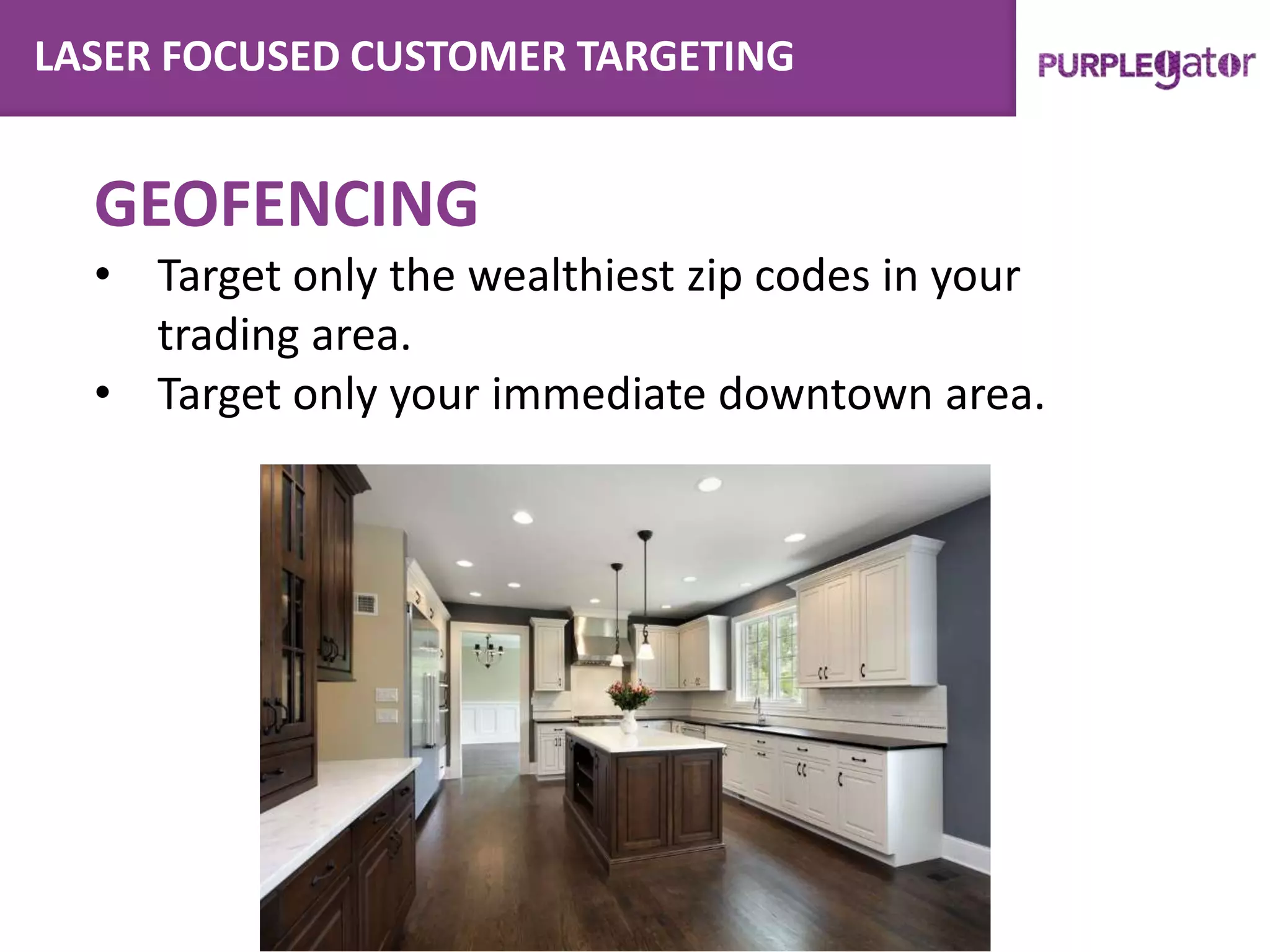 LASER FOCUSED CUSTOMER TARGETING

PURPLEgator

GEOFENCING

• Target only the wealthiest zip codes in your trading area.
• Target only your immediate downtown area.